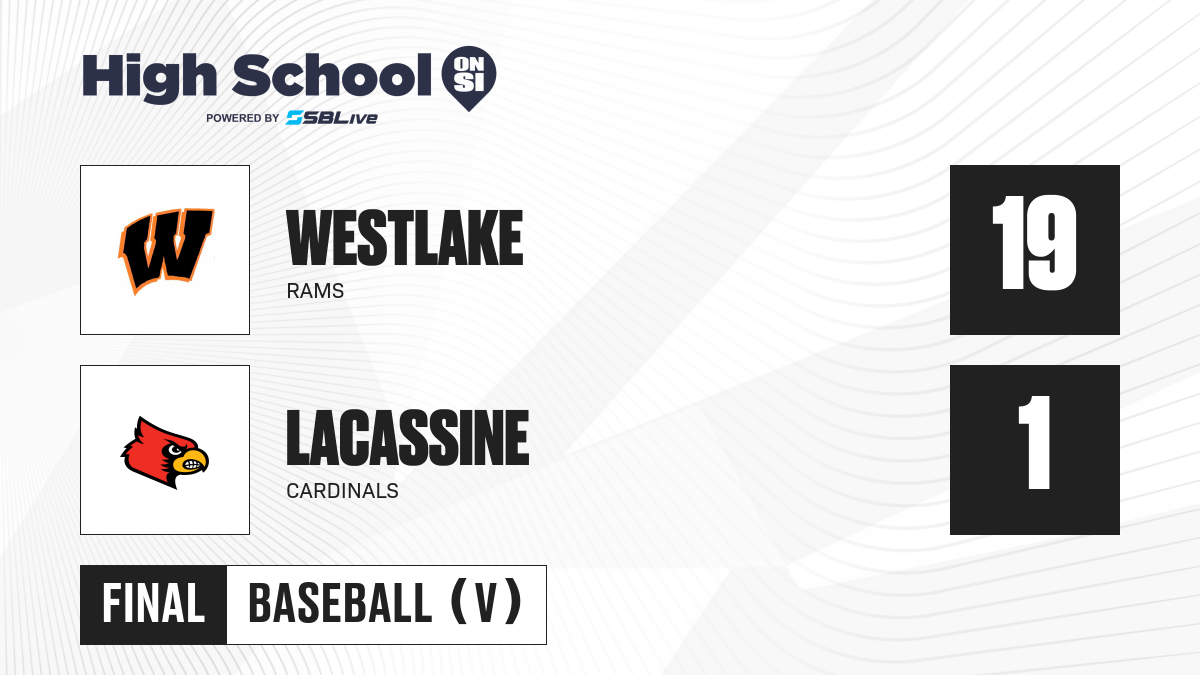 High School ON SI
POWERED BY SBLive

W

WESTLAKE
RAMS

19

LACASSINE
CARDINALS

1

FINAL BASEBALL (V)